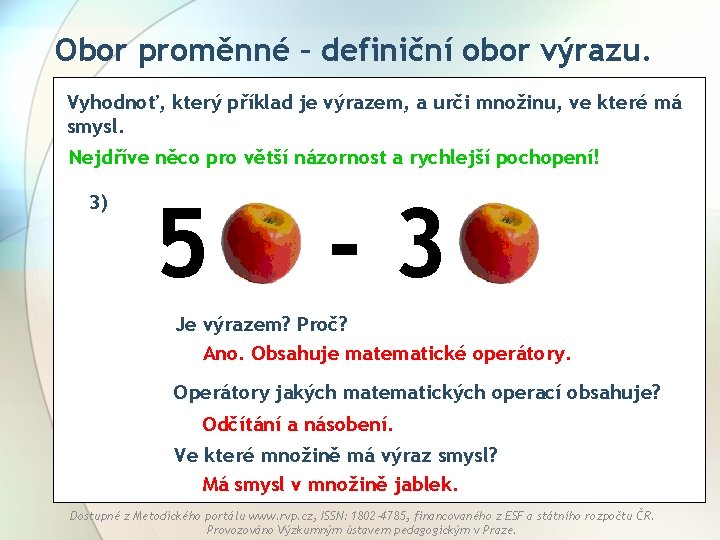 Obor proměnné – definiční obor výrazu.

Vyhodnoť, který příklad je výrazem, a urči množinu, ve které má smysl.

Nejdříve něco pro větší názornost a rychlejší pochopení!

3)

5 - 3

Je výrazem? Proč?

Ano. Obsahuje matematické operátory.

Operátory jakých matematických operací obsahuje?

Odčítání a násobení.

Ve které množině má výraz smysl?

Má smysl v množině jablek.

Dostupné z Metodického portálu www.rvp.cz, ISSN: 1802-4785, financovaného z ESF a státního rozpočtu ČR. Provozováno Výzkumným ústavem pedagogickým v Praze.